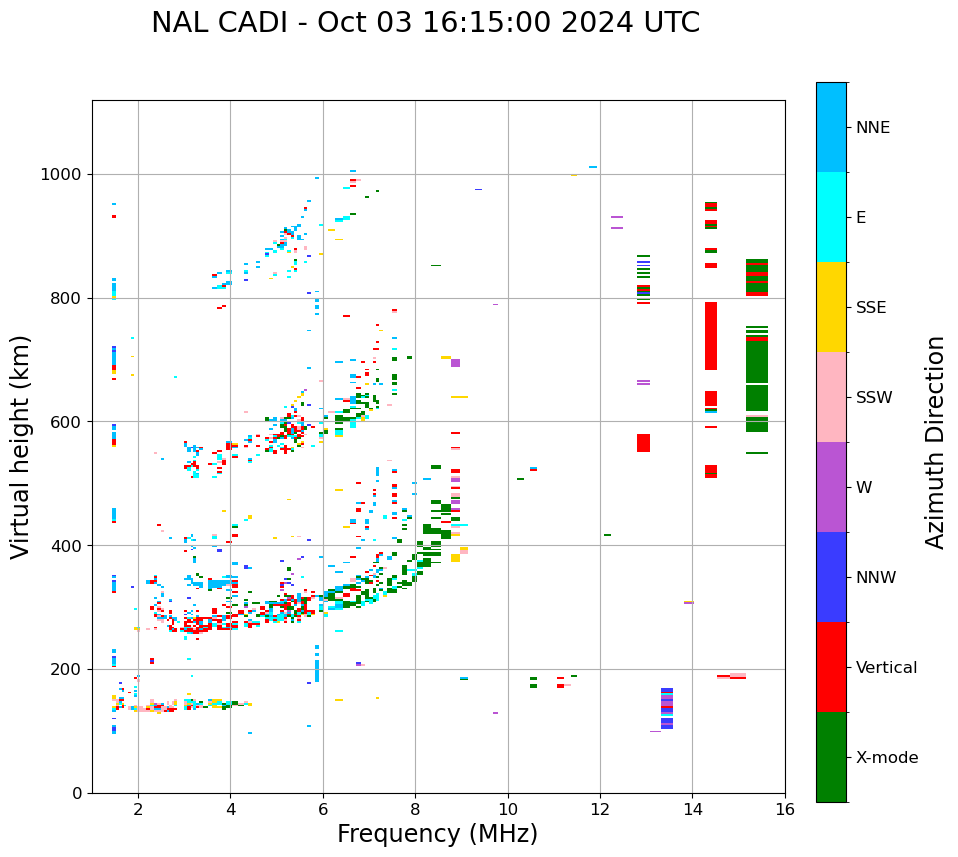 NAL CADI - Oct 03 16:15:00 2024 UTC

Virtual height (km)

1000
800
600
400
200
0

2
4
6
8
10
12
14
16

Frequency (MHz)

NNE
E
SSE
SSW
W
NNW
Vertical
X-mode

Azimuth Direction